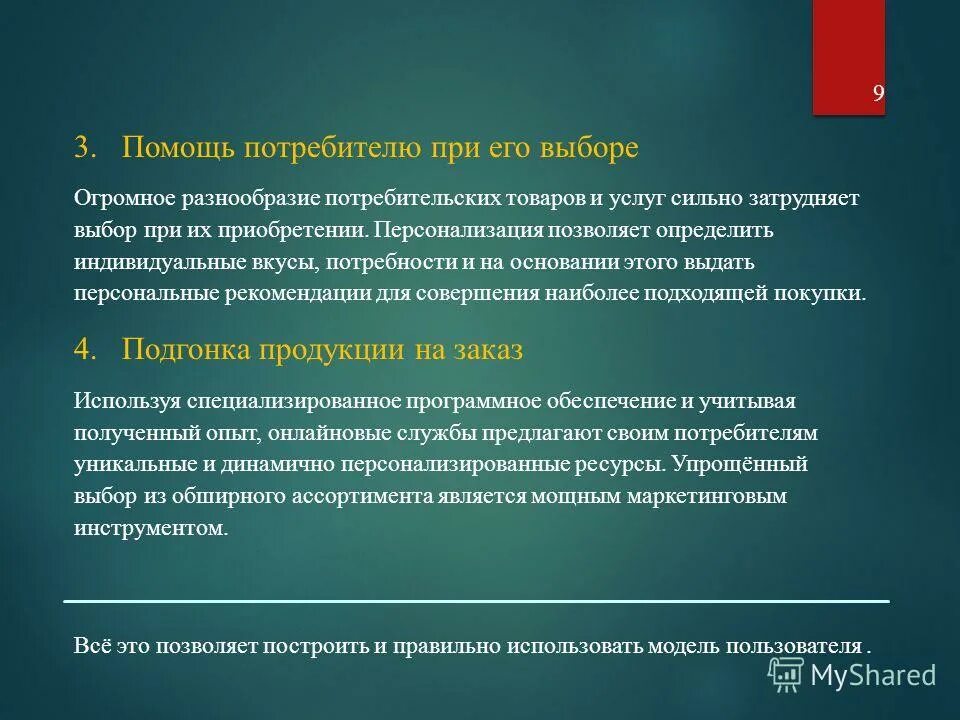 9

3. Помощь потребителю при его выборе

Огромное разнообразие потребительских товаров и услуг сильно затрудняет выбор при их приобретении. Персонализация позволяет определить индивидуальные вкусы, потребности и на основании этого выдать персональные рекомендации для совершения наиболее подходящей покупки.

4. Подгонка продукции на заказ

Используя специализированное программное обеспечение и учитывая полученный опыт, онлайновые службы предлагают своим потребителям уникальные и динамично персонализированные ресурсы. Упрощённый выбор из обширного ассортимента является мощным маркетинговым инструментом.

Всё это позволяет построить и правильно использовать модель пользователя .

MyShared